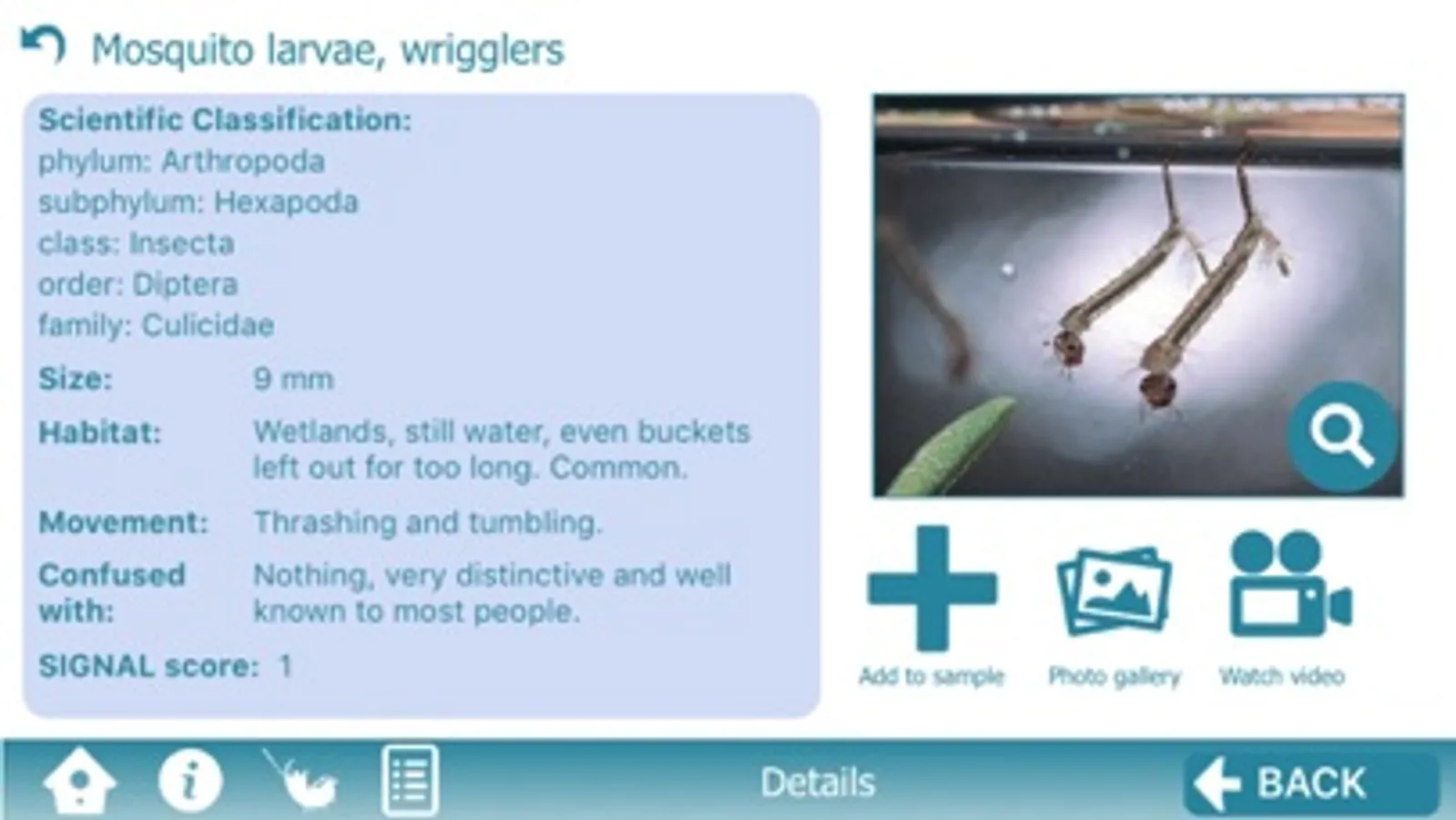 Mosquito larvae, wrigglers

Scientific Classification:
phylum: Arthropoda
subphylum: Hexapoda
class: Insecta
order: Diptera
family: Culicidae

Size: 9 mm

Habitat: Wetlands, still water, even buckets left out for too long. Common.

Movement: Thrashing and tumbling.

Confused with: Nothing, very distinctive and well known to most people.

SIGNAL score: 1

Add to sample

Photo gallery

Watch video

Details

BACK